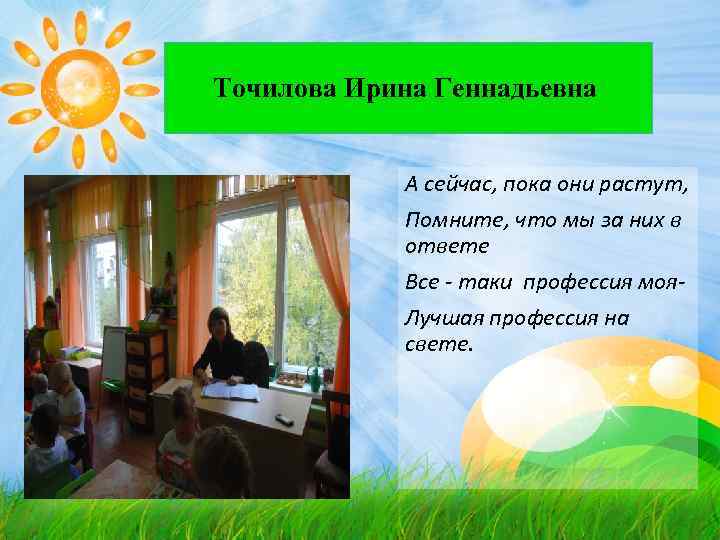 Точилова Ирина Геннадьевна

А сейчас, пока они растут,

Помните, что мы за них в ответе

Все - таки профессия моя-

Лучшая профессия на свете.